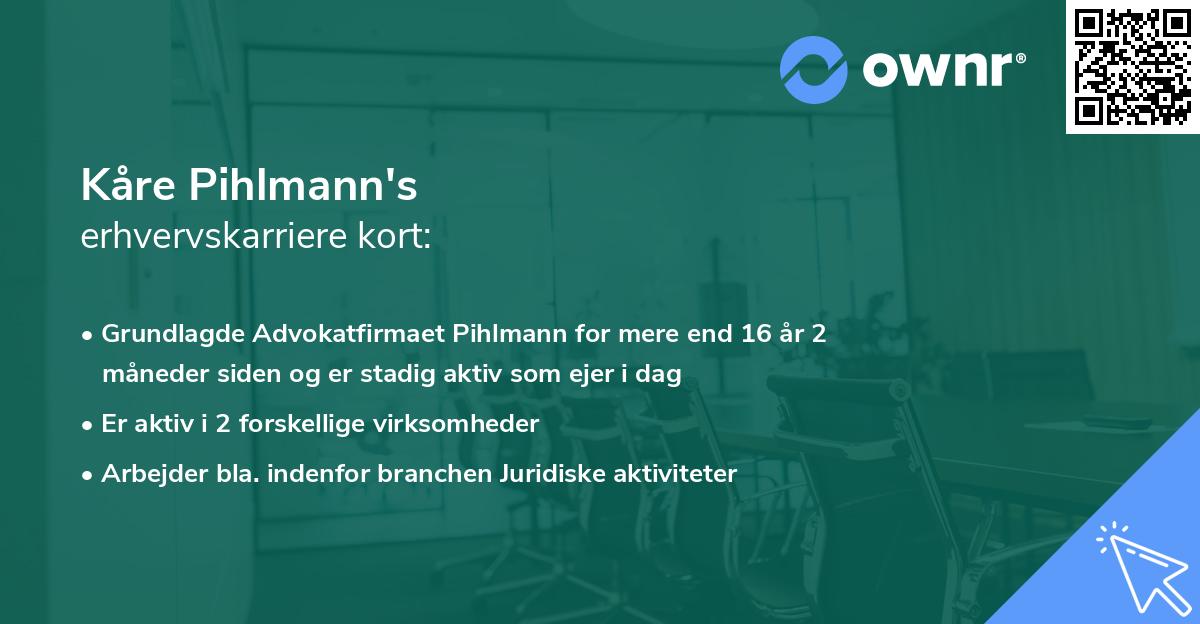 ownr®

Kåre Pihlmann's
erhvervskarriere kort:

• Grundlagde Advokatfirmaet Pihlmann for mere end 16 år 2 måneder siden og er stadig aktiv som ejer i dag
• Er aktiv i 2 forskellige virksomheder
• Arbejder bla. indenfor branchen Juridiske aktiviteter